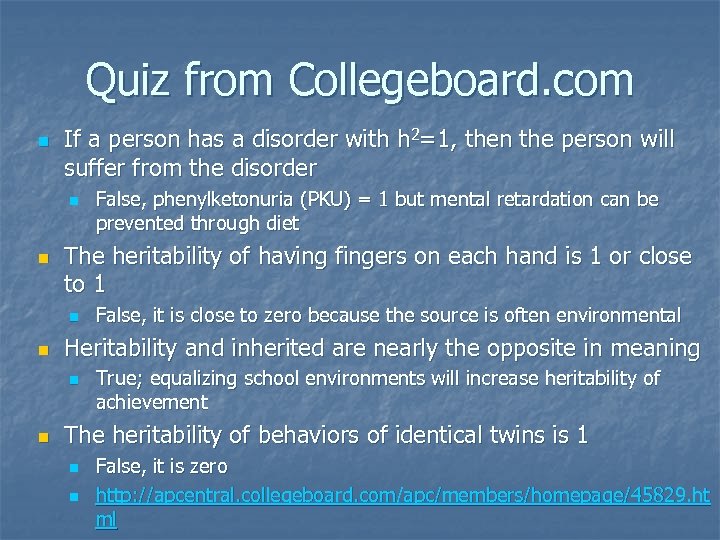 Quiz from Collegeboard.com

- If a person has a disorder with $h^2=1$, then the person will suffer from the disorder
  - False, phenylketonuria (PKU) = 1 but mental retardation can be prevented through diet
- The heritability of having fingers on each hand is 1 or close to 1
  - False, it is close to zero because the source is often environmental
- Heritability and inherited are nearly the opposite in meaning
  - True; equalizing school environments will increase heritability of achievement
- The heritability of behaviors of identical twins is 1
  - False, it is zero
  - http://apcentral.collegeboard.com/apc/members/homepage/45829.html